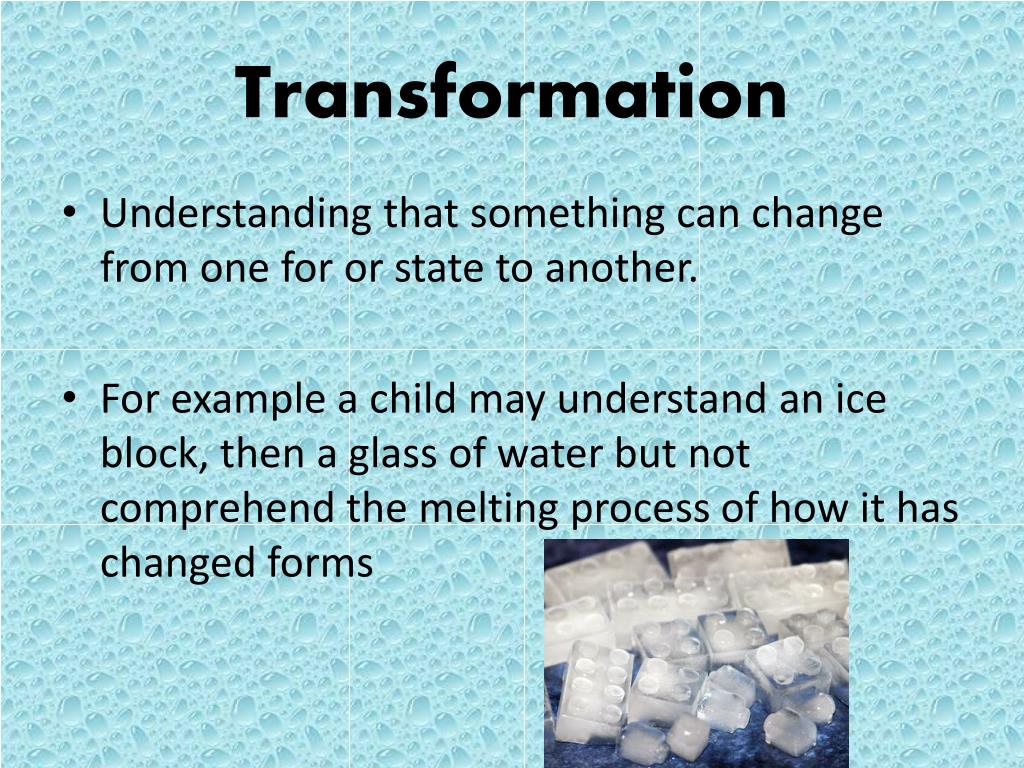 Transformation

• Understanding that something can change from one for or state to another.

• For example a child may understand an ice block, then a glass of water but not comprehend the melting process of how it has changed forms